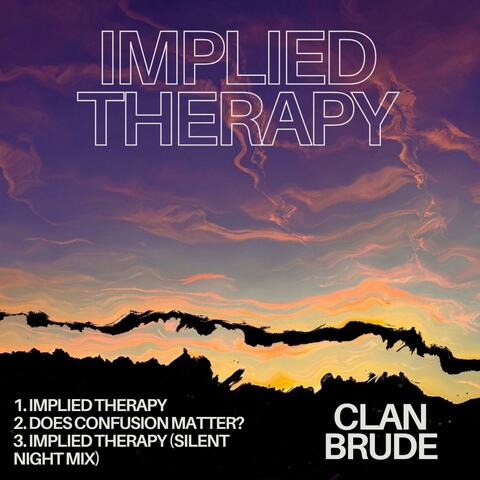 IMPLIED THERAPY

1. IMPLIED THERAPY
2. DOES CONFUSION MATTER?
3. IMPLIED THERAPY (SILENT NIGHT MIX)

CLAN BRUDE